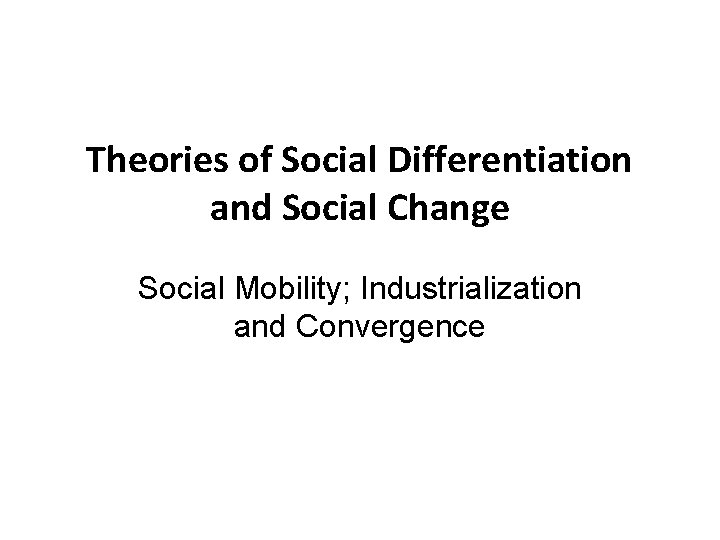 Theories of Social Differentiation and Social Change

Social Mobility; Industrialization and Convergence